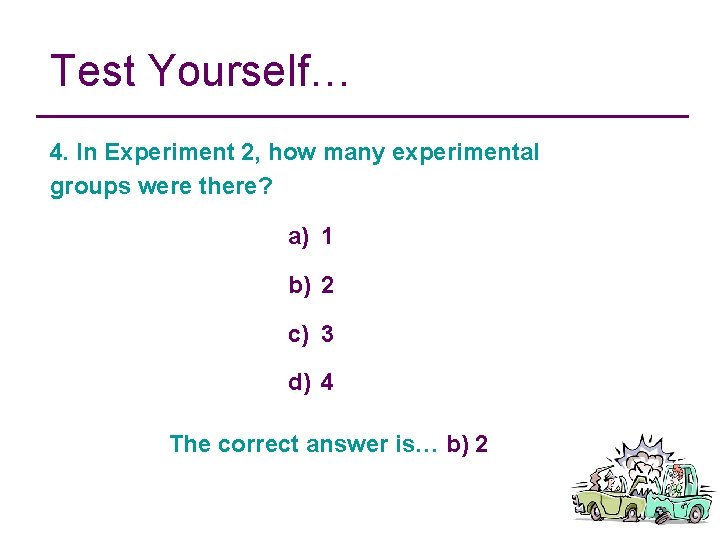 Test Yourself…

4. In Experiment 2, how many experimental groups were there?

a) 1

b) 2

c) 3

d) 4

The correct answer is… b) 2